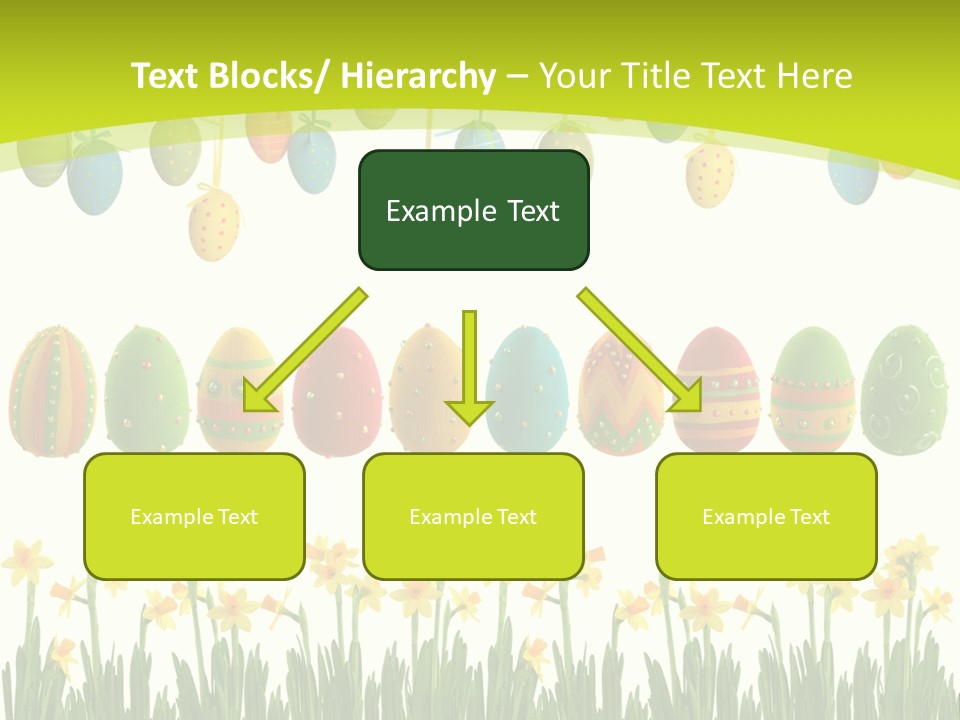 Text Blocks/ Hierarchy – Your Title Text Here

Example Text

Example Text

Example Text

Example Text